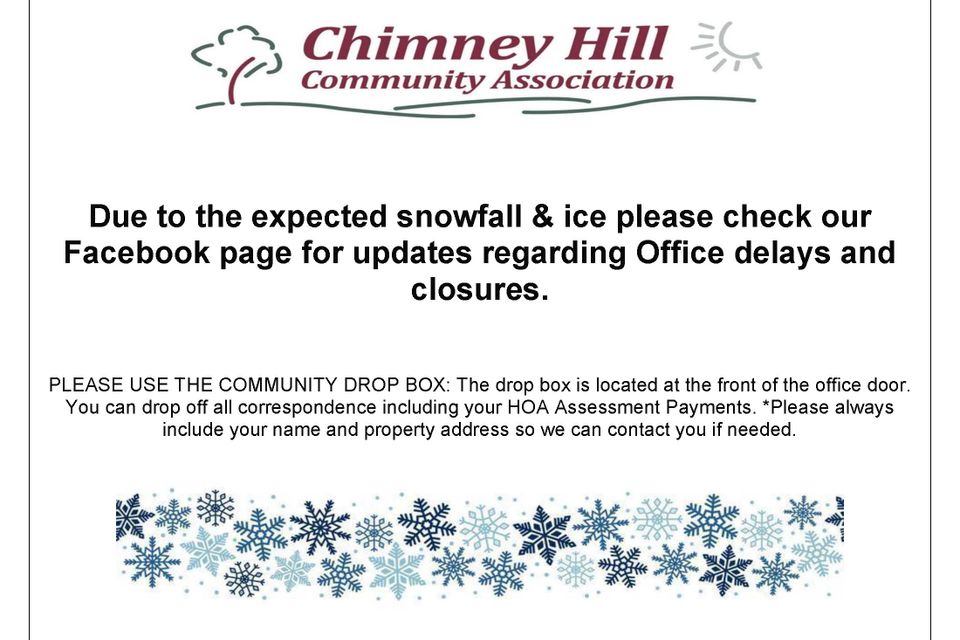 Chimney Hill
Community Association

Due to the expected snowfall & ice please check our Facebook page for updates regarding Office delays and closures.

PLEASE USE THE COMMUNITY DROP BOX: The drop box is located at the front of the office door. You can drop off all correspondence including your HOA Assessment Payments. *Please always include your name and property address so we can contact you if needed.